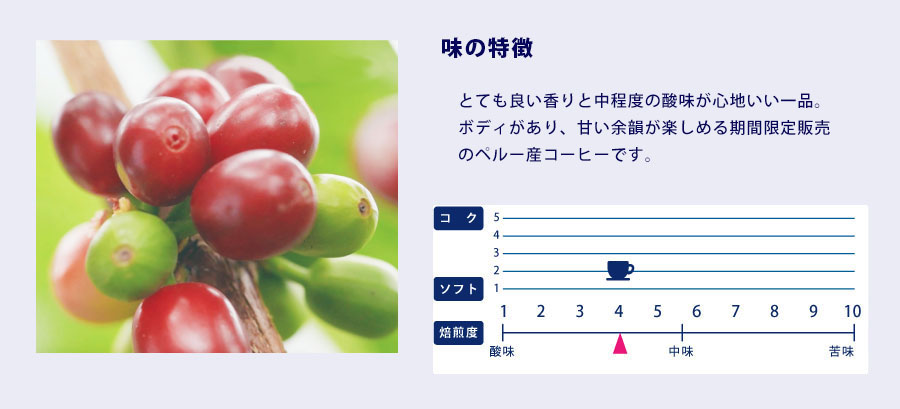 味の特徴

とても良い香りと中程度の酸味が心地いい一品。ボディがあり、甘い余韻が楽しめる期間限定販売のペルー産コーヒーです。

コク
5
4
3
2
1
ソフト

1 2 3 4 5 6 7 8 9 10
焙煎度
酸味
中味
苦味